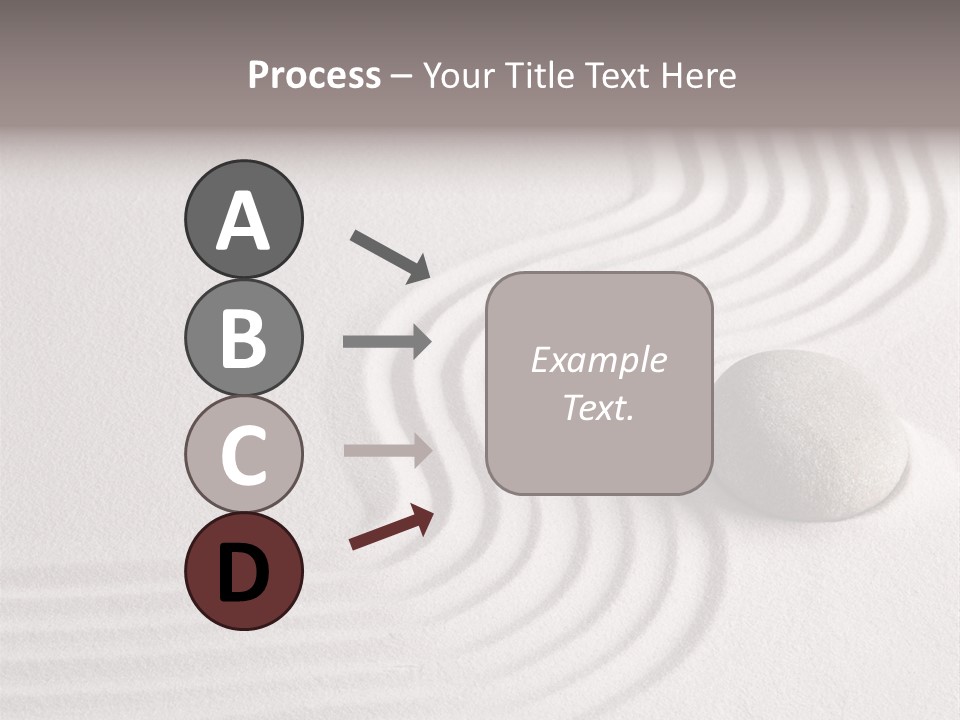 Process – Your Title Text Here

A

B

C

D

Example Text.